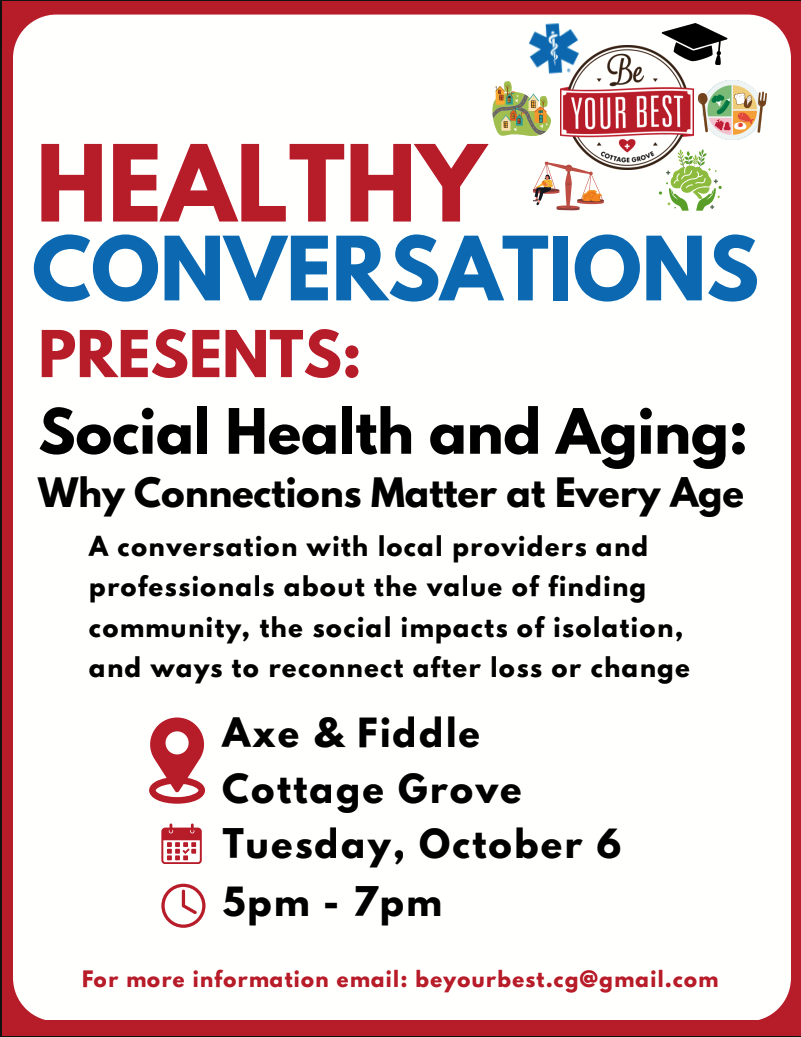 Be
YOUR BEST
COTTAGE GROVE

HEALTHY
CONVERSATIONS
PRESENTS:

Social Health and Aging:
Why Connections Matter at Every Age

A conversation with local providers and professionals about the value of finding community, the social impacts of isolation, and ways to reconnect after loss or change

Axe & Fiddle
Cottage Grove
Tuesday, October 6
5pm - 7pm

For more information email: beyourbest.cg@gmail.com